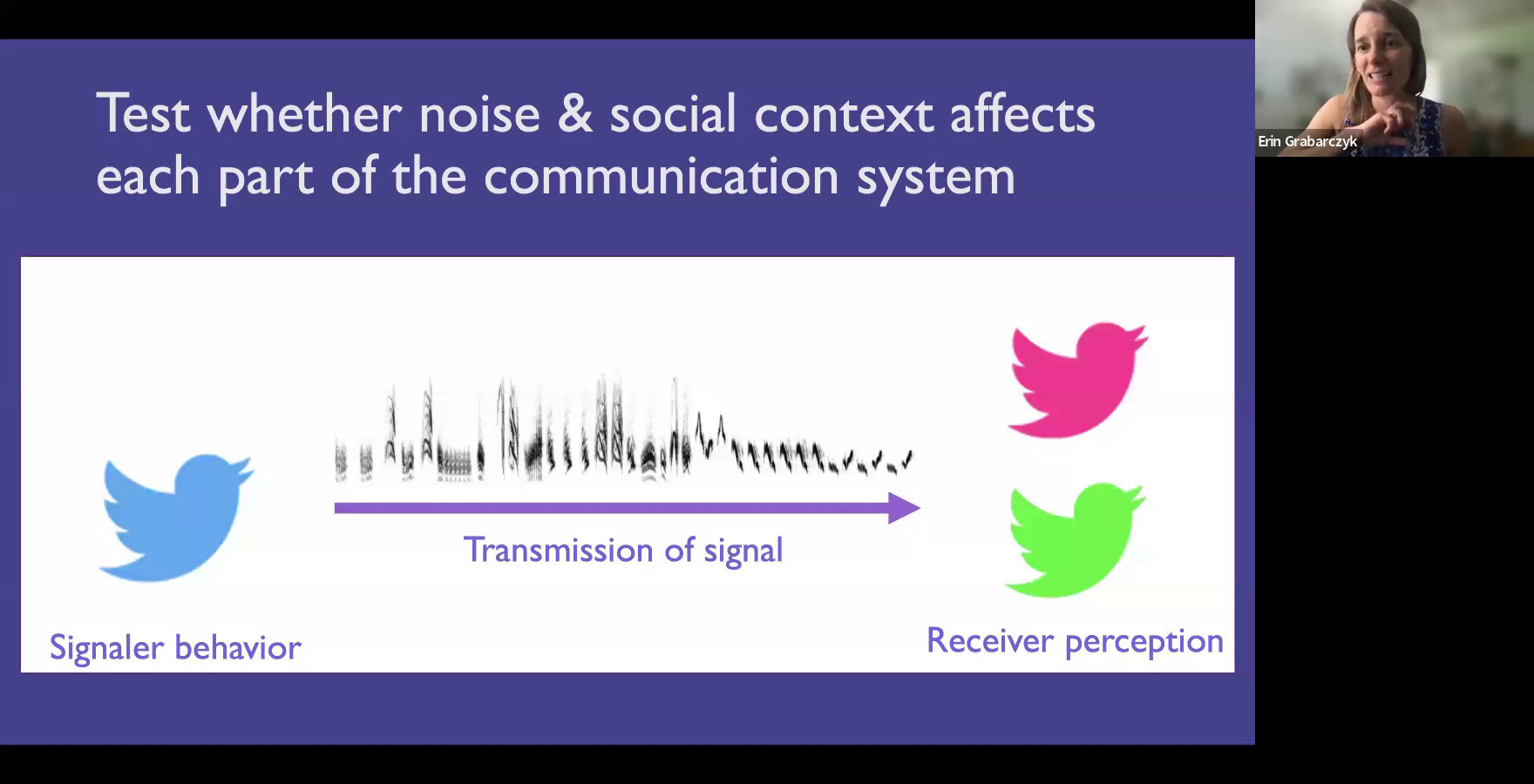 Test whether noise & social context affects each part of the communication system

Transmission of signal

Signaler behavior

Receiver perception

Erin Grabarczyk